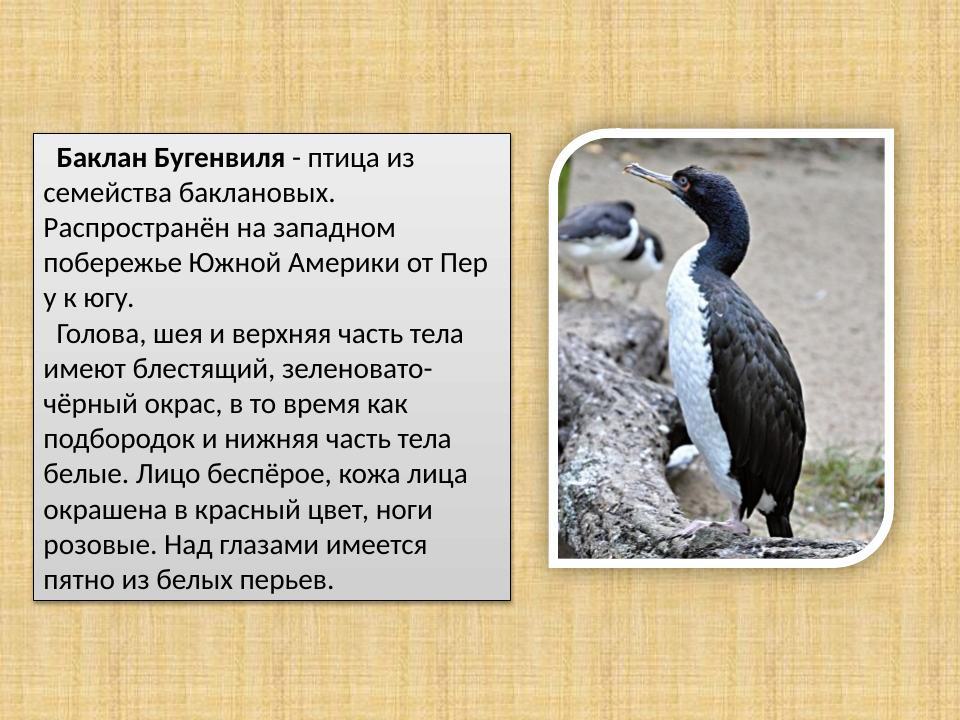 **Баклан Бугенвиля** - птица из семейства баклановых. Распространён на западном побережье Южной Америки от Пер у к югу.

Голова, шея и верхняя часть тела имеют блестящий, зеленовато-чёрный окрас, в то время как подбородок и нижняя часть тела белые. Лицо беспёрое, кожа лица окрашена в красный цвет, ноги розовые. Над глазами имеется пятно из белых перьев.